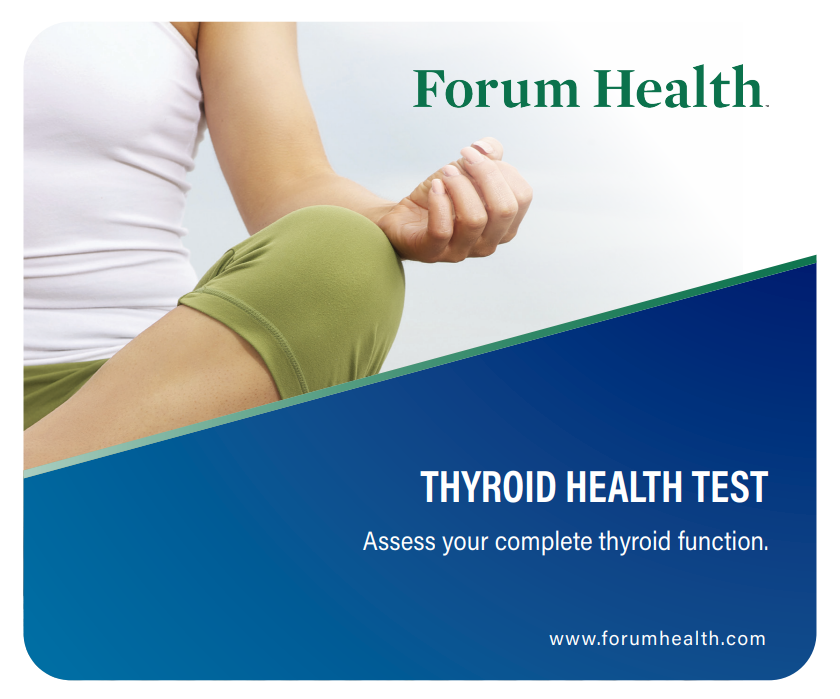 Forum Health

THYROID HEALTH TEST

Assess your complete thyroid function.

www.forumhealth.com